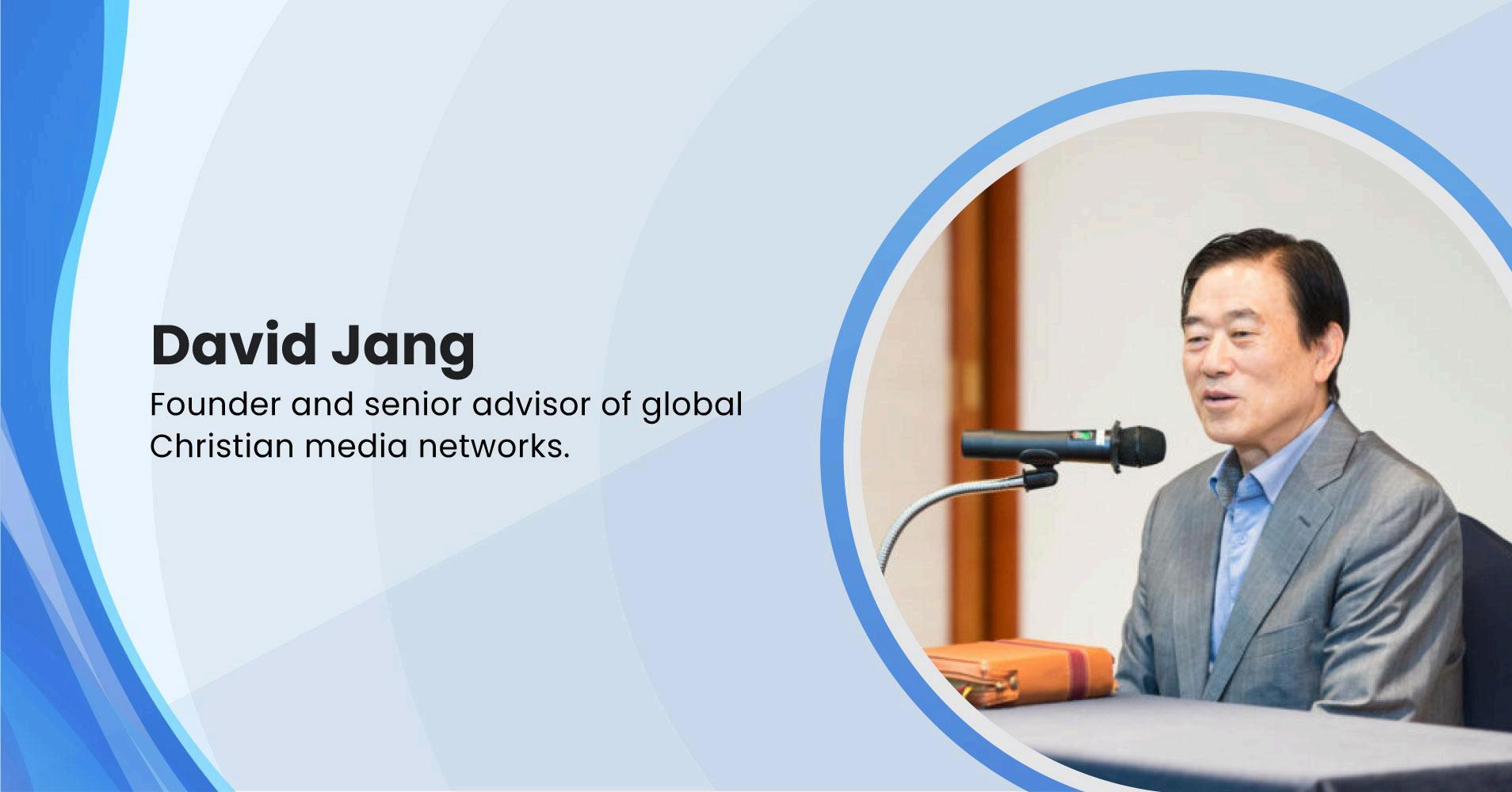 David Jang

Founder and senior advisor of global Christian media networks.